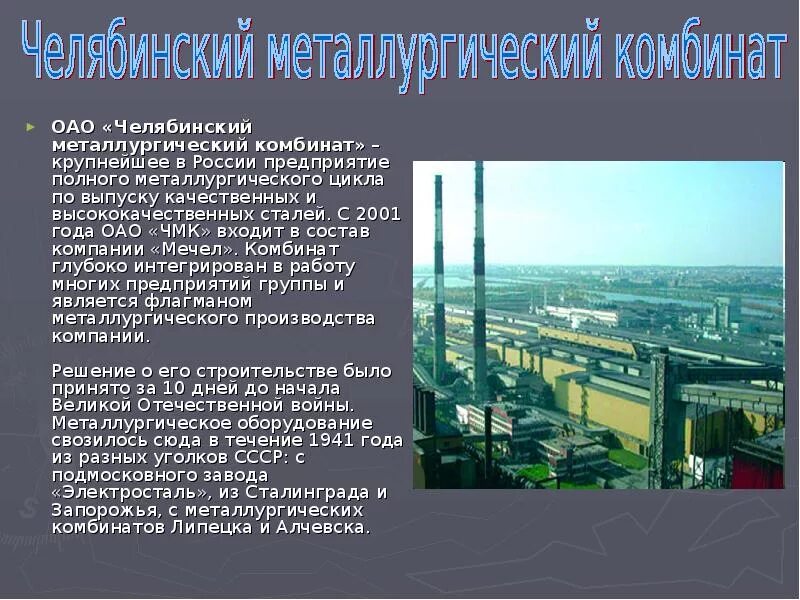 Челябинский металлургический комбинат

ОАО «Челябинский металлургический комбинат» – крупнейшее в России предприятие полного металлургического цикла по выпуску качественных и высококачественных сталей. С 2001 года ОАО «ЧМК» входит в состав компании «Мечел». Комбинат глубоко интегрирован в работу многих предприятий группы и является флагманом металлургического производства компании.

Решение о его строительстве было принято за 10 дней до начала Великой Отечественной войны. Металлургическое оборудование свозилось сюда в течение 1941 года из разных уголков СССР: с подмосковного завода «Электросталь», из Сталинграда и Запорожья, с металлургических комбинатов Липецка и Алчевска.